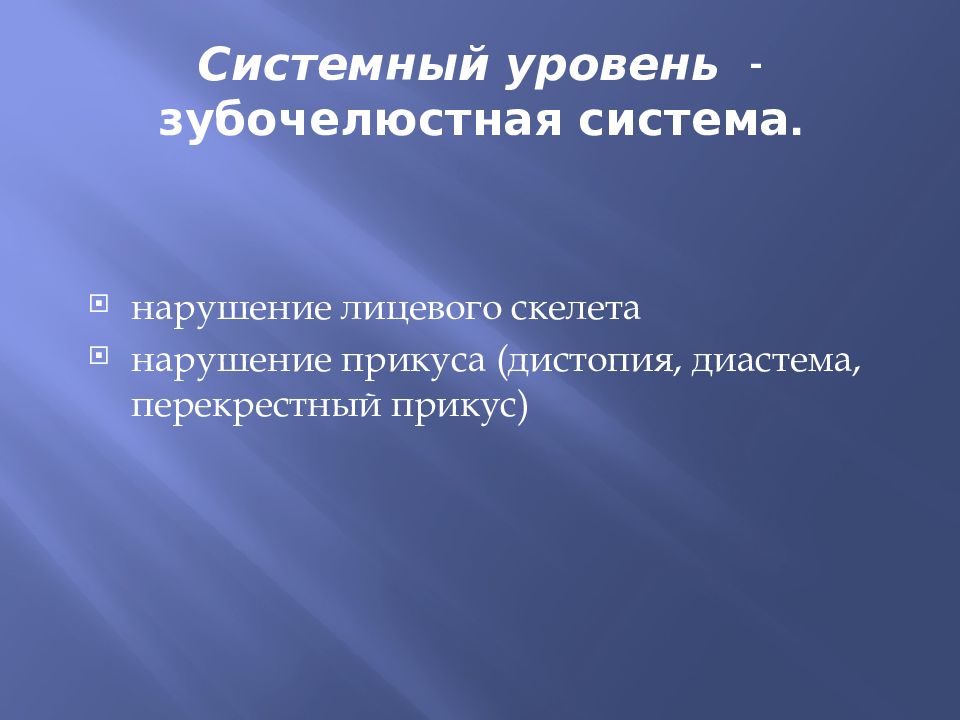 Системный уровень - зубочелюстная система.

нарушение лицевого скелета

нарушение прикуса (дистопия, диастема, перекрестный прикус)